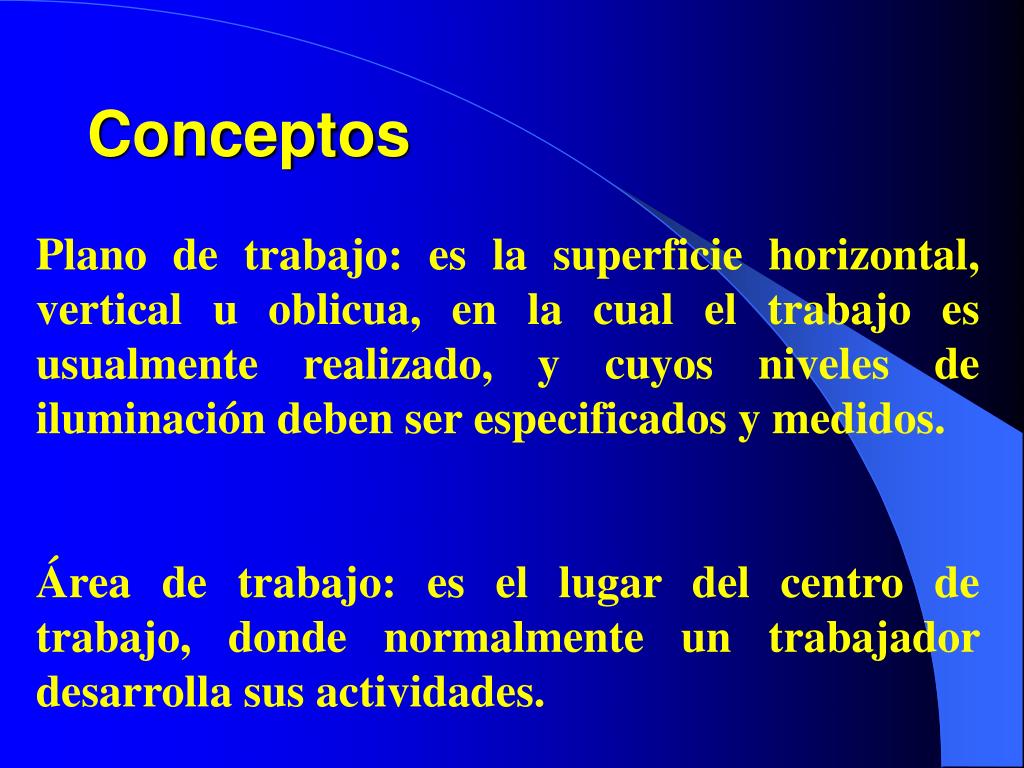 Conceptos

Plano de trabajo: es la superficie horizontal, vertical u oblicua, en la cual el trabajo es usualmente realizado, y cuyos niveles de iluminación deben ser especificados y medidos.

Área de trabajo: es el lugar del centro de trabajo, donde normalmente un trabajador desarrolla sus actividades.